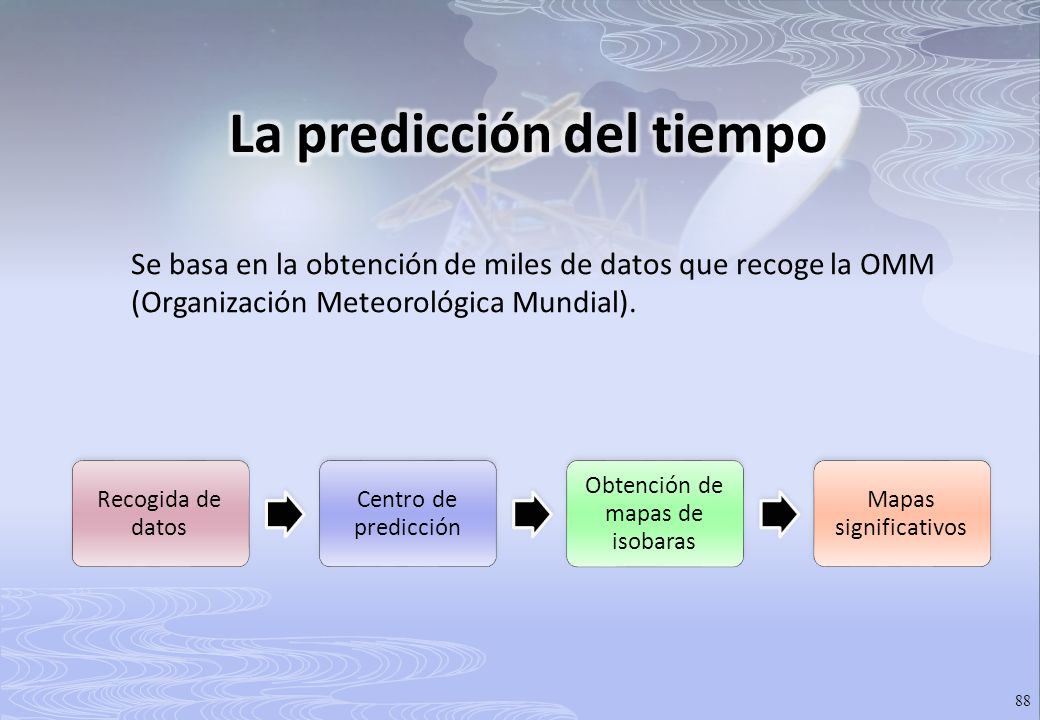 La predicción del tiempo

Se basa en la obtención de miles de datos que recoge la OMM (Organización Meteorológica Mundial).

Recogida de datos

Centro de predicción

Obtención de mapas de isobaras

Mapas significativos

88